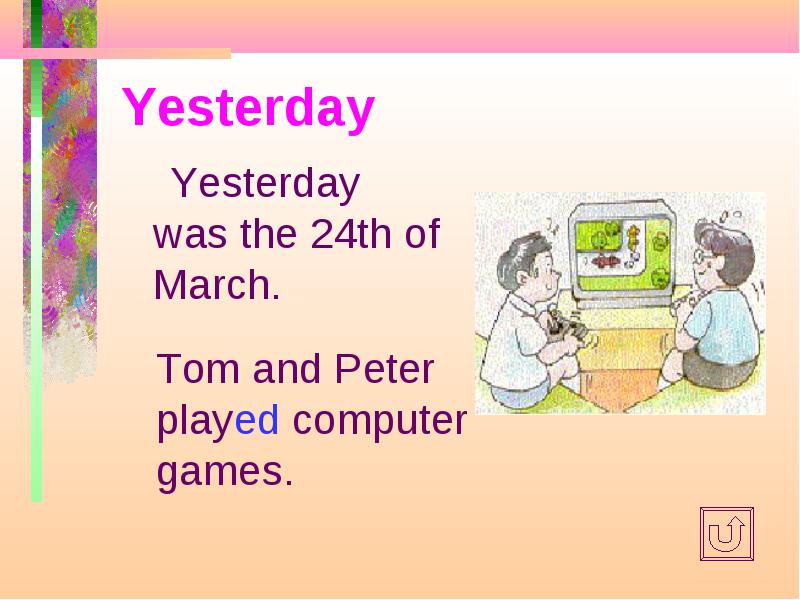 Yesterday

Yesterday was the 24th of March.

Tom and Peter played computer games.